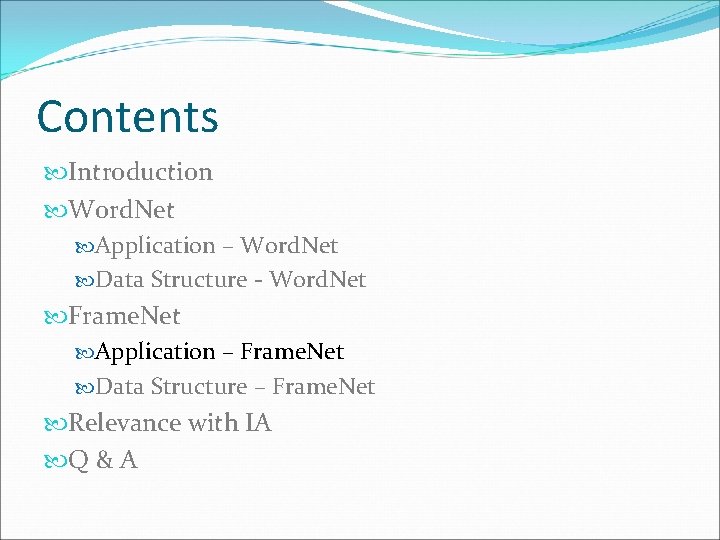 Contents

Introduction

WordNet

Application – WordNet

Data Structure - WordNet

FrameNet

Application – FrameNet

Data Structure – FrameNet

Relevance with IA

Q & A